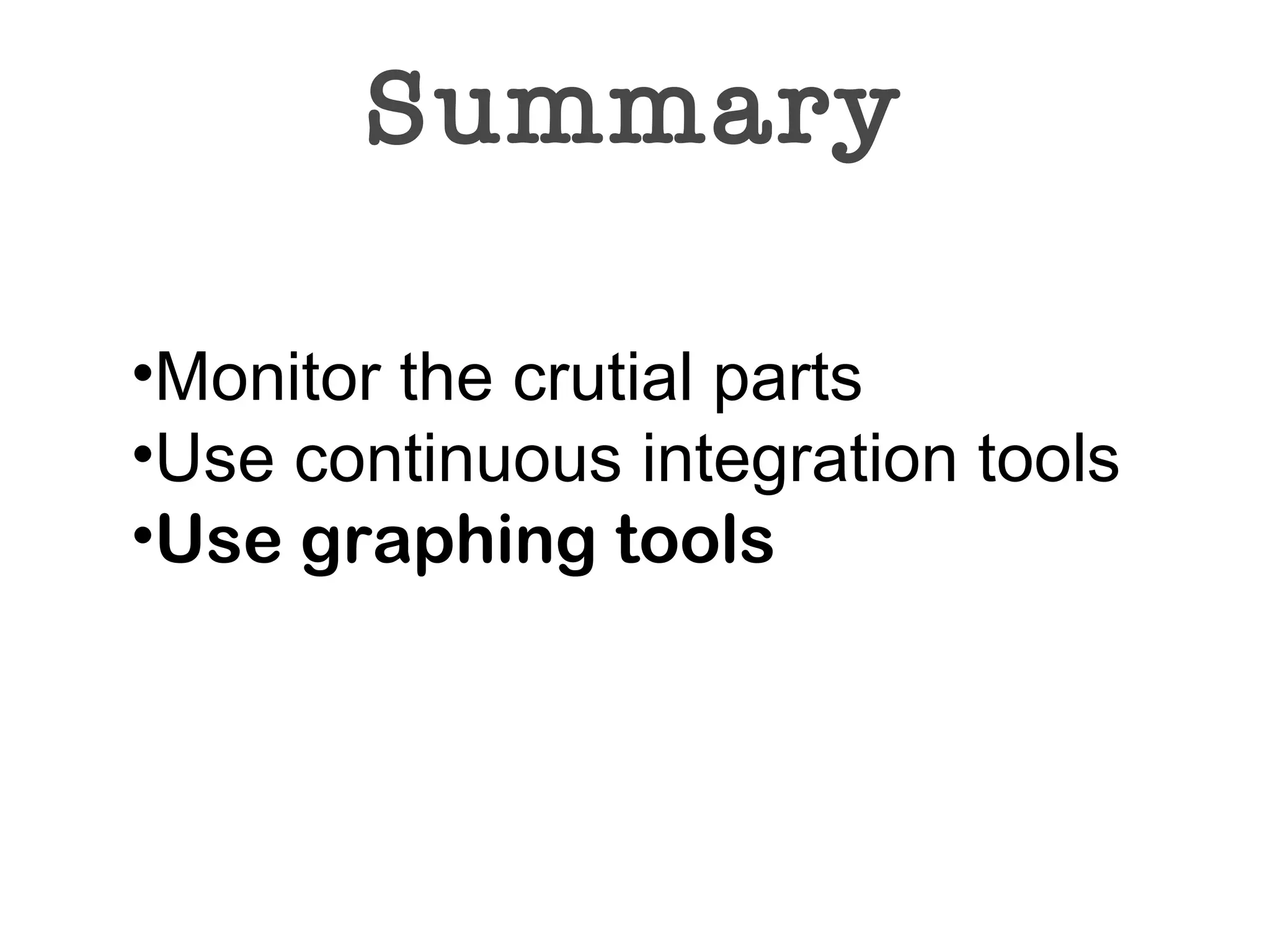 Summary

•Monitor the crutial parts
•Use continuous integration tools
•Use graphing tools